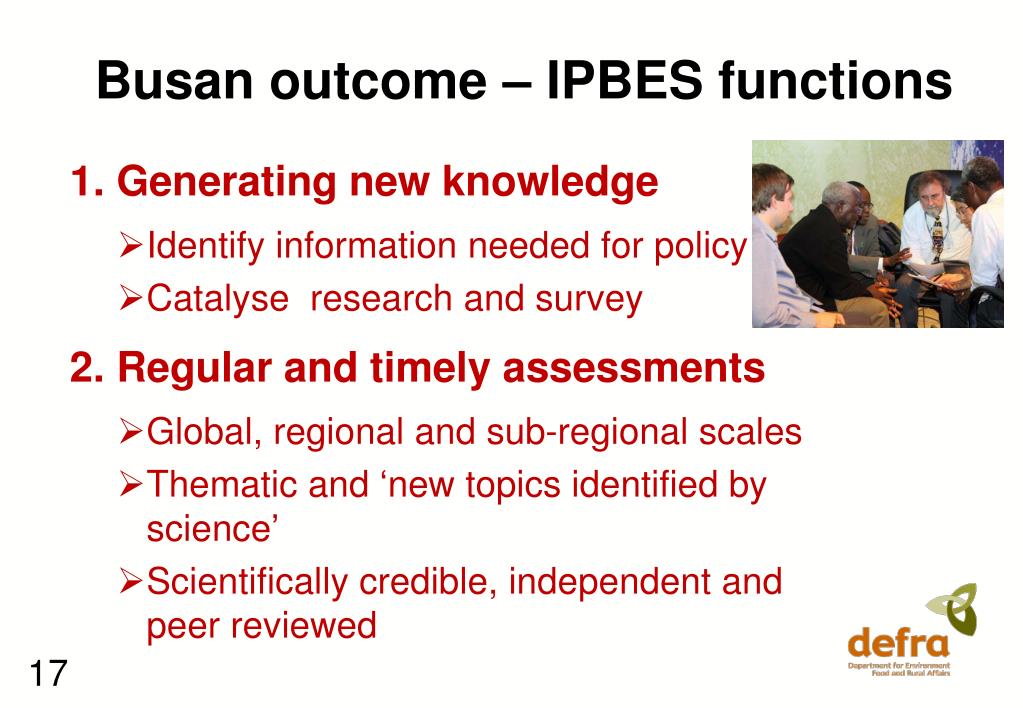 Busan outcome – IPBES functions

1. Generating new knowledge

➢Identify information needed for policy

➢Catalyse  research and survey

2. Regular and timely assessments

➢Global, regional and sub-regional scales

➢Thematic and ‘new topics identified by science’

➢Scientifically credible, independent and peer reviewed

17

defra
Department for Environment Food and Rural Affairs